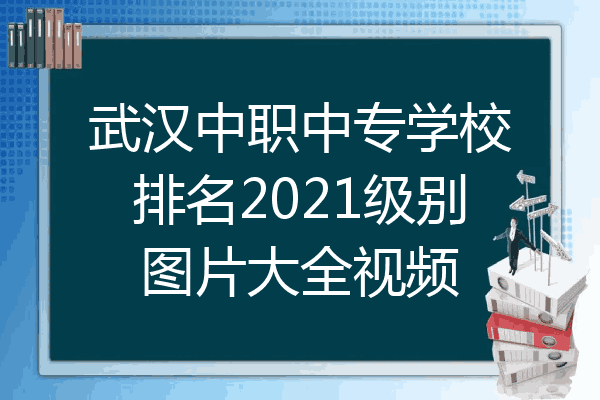 武汉中职中专学校排名2021级别图片大全视频